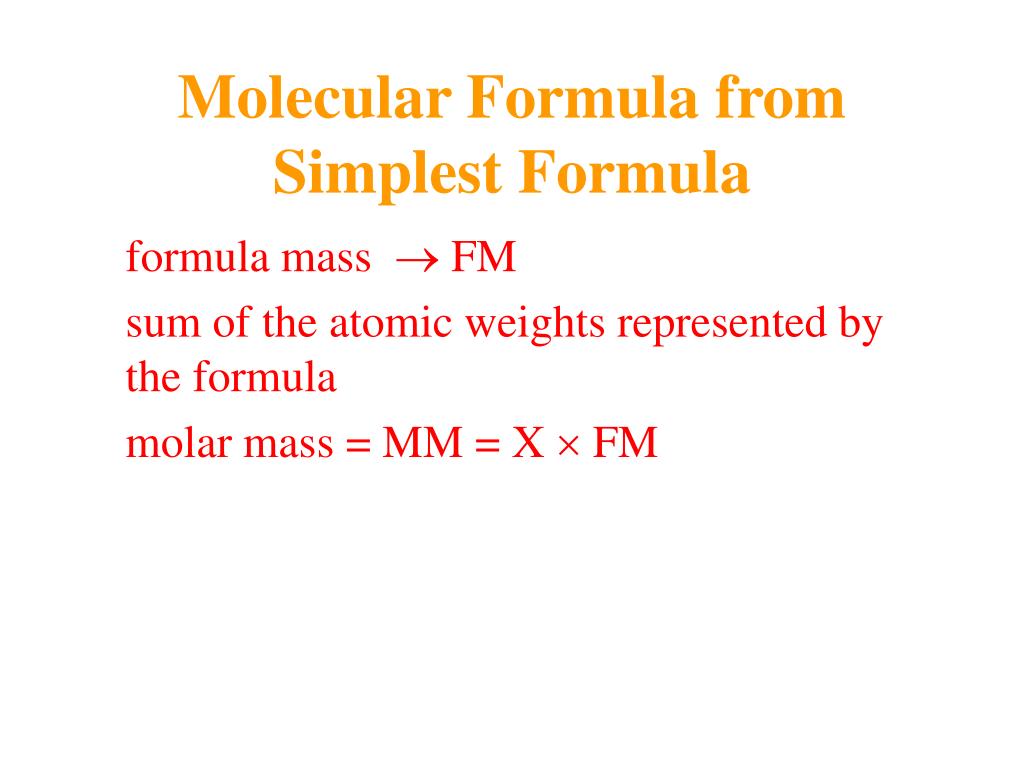 Molecular Formula from Simplest Formula

formula mass $\rightarrow$ FM

sum of the atomic weights represented by the formula

molar mass = MM = X $\times$ FM